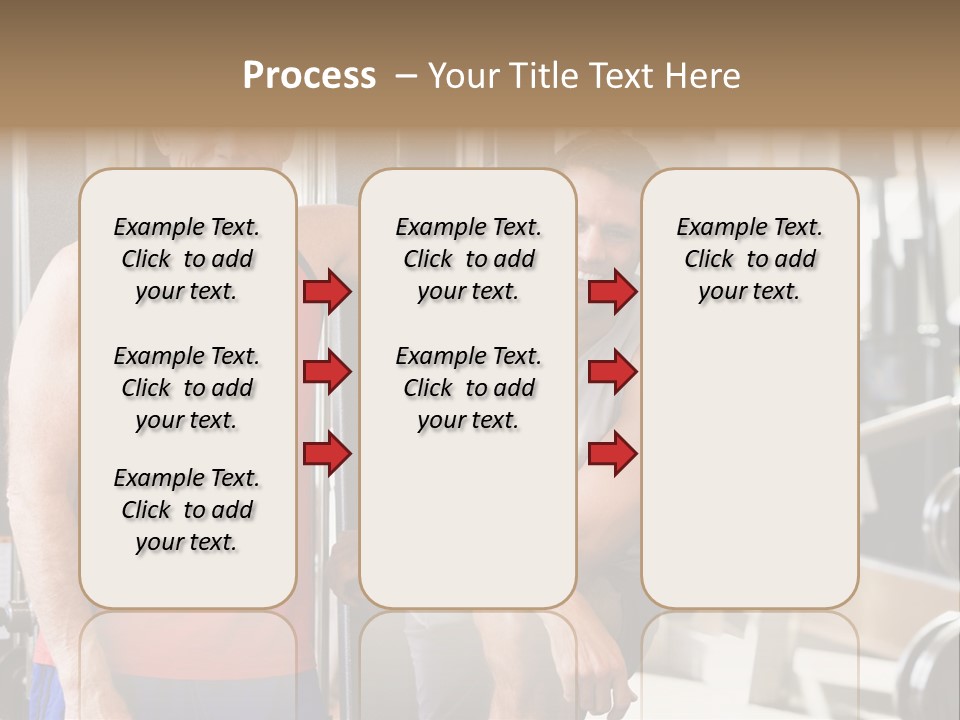 Process – Your Title Text Here

Example Text. Click to add your text.

Example Text. Click to add your text.

Example Text. Click to add your text.

Example Text. Click to add your text.

Example Text. Click to add your text.

Example Text. Click to add your text.